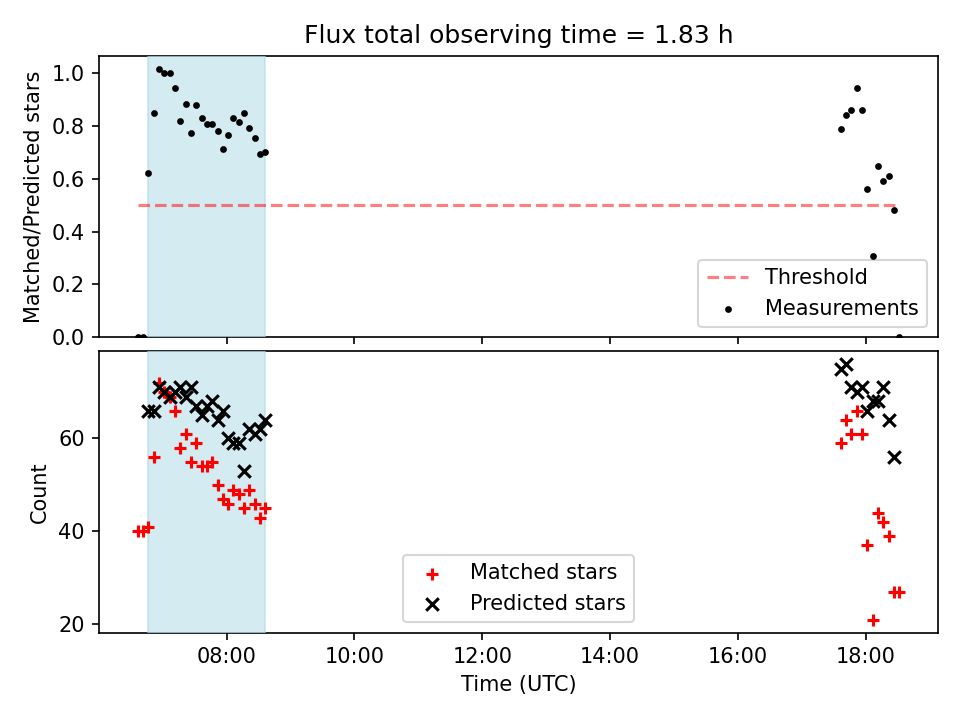 Flux total observing time = 1.83 h

Matched/Predicted stars

1.0
0.8
0.6
0.4
0.2
0.0

Threshold
Measurements

Count

60
40
20

Matched stars
Predicted stars

08:00
10:00
12:00
14:00
16:00
18:00

Time (UTC)